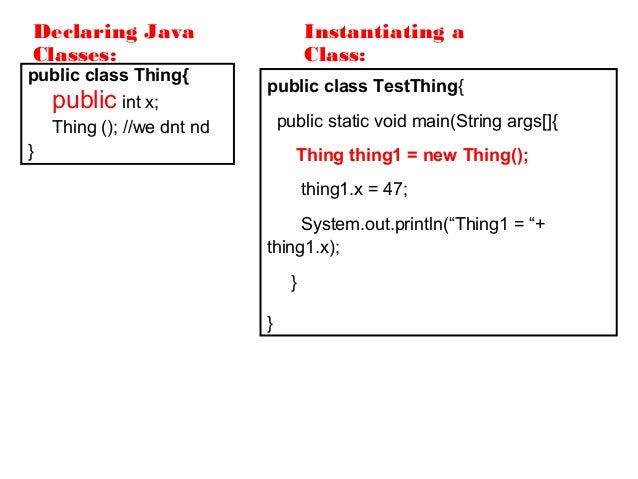 Declaring Java Classes:

public class Thing{
public int x;
Thing (); //we dnt nd
}

Instantiating a Class:

public class TestThing{

public static void main(String args[]{

Thing thing1 = new Thing();

thing1.x = 47;

System.out.println(“Thing1 = “+ thing1.x);

}

}